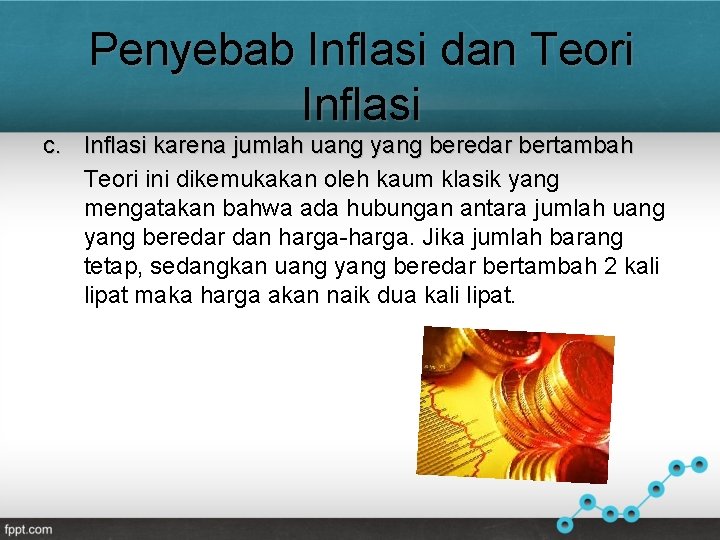 Penyebab Inflasi dan Teori Inflasi

c. Inflasi karena jumlah uang yang beredar bertambah

Teori ini dikemukakan oleh kaum klasik yang mengatakan bahwa ada hubungan antara jumlah uang yang beredar dan harga-harga. Jika jumlah barang tetap, sedangkan uang yang beredar bertambah 2 kali lipat maka harga akan naik dua kali lipat.

fppt.com